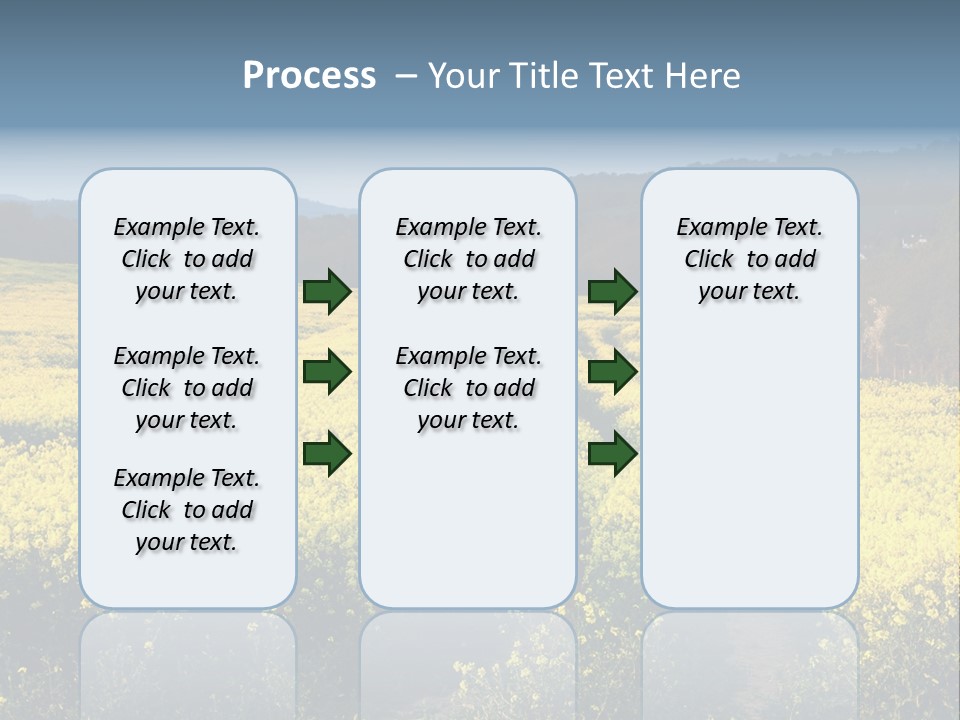 Process – Your Title Text Here

Example Text. Click to add your text.

Example Text. Click to add your text.

Example Text. Click to add your text.

Example Text. Click to add your text.

Example Text. Click to add your text.

Example Text. Click to add your text.